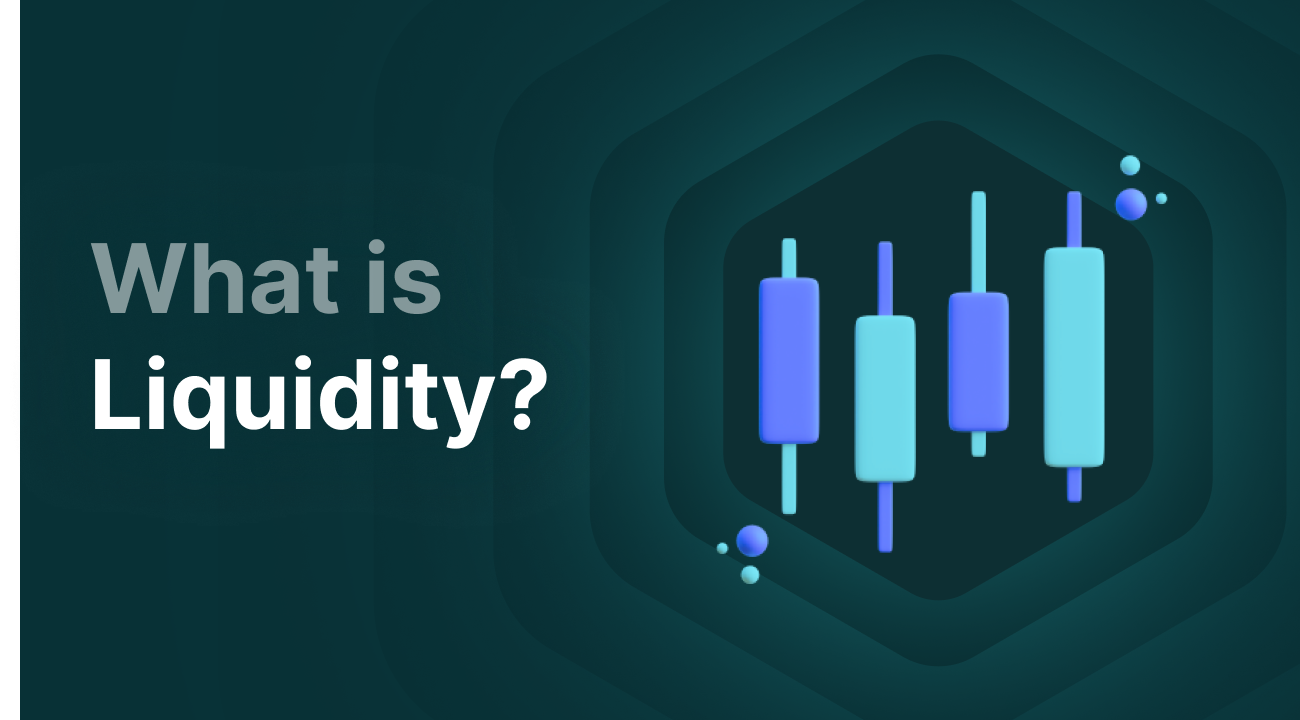 What is
Liquidity?